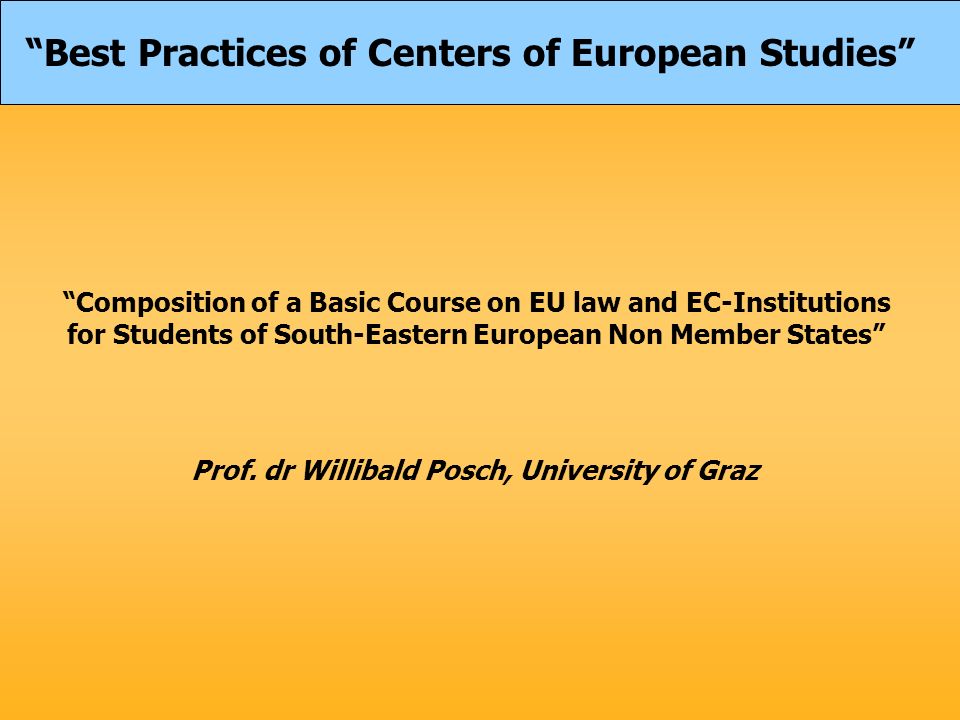 “Best Practices of Centers of European Studies”

“Composition of a Basic Course on EU law and EC-Institutions for Students of South-Eastern European Non Member States”

Prof. dr Willibald Posch, University of Graz